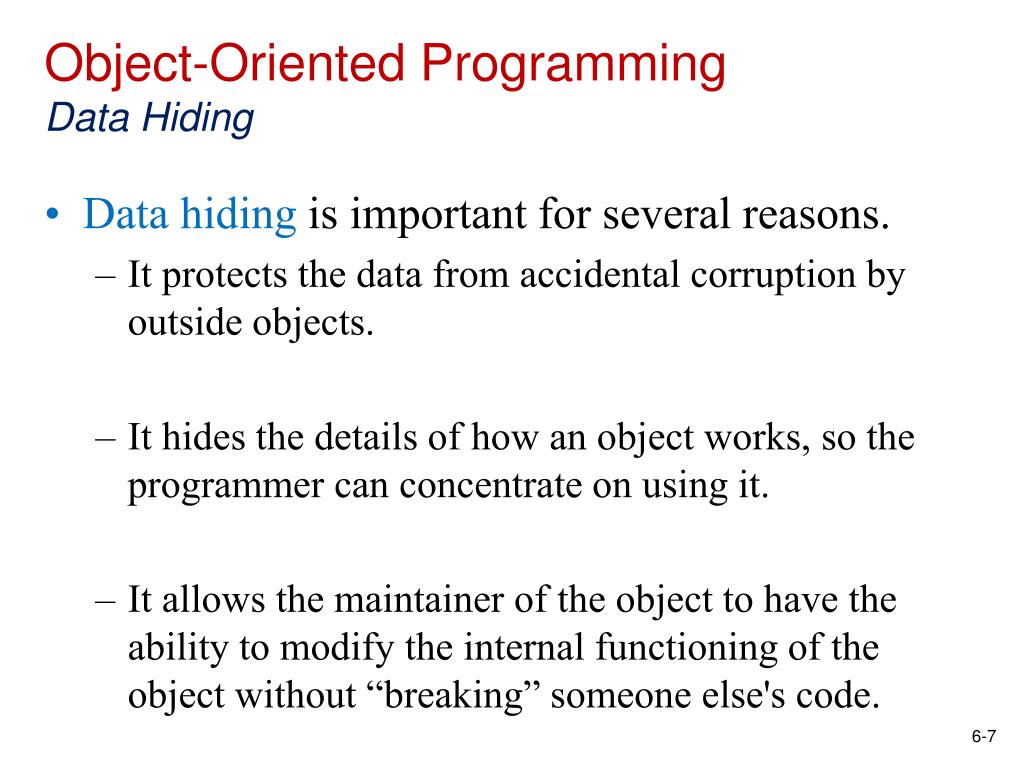 Object-Oriented Programming
Data Hiding

• Data hiding is important for several reasons.
– It protects the data from accidental corruption by outside objects.

– It hides the details of how an object works, so the programmer can concentrate on using it.

– It allows the maintainer of the object to have the ability to modify the internal functioning of the object without “breaking” someone else's code.

6-7